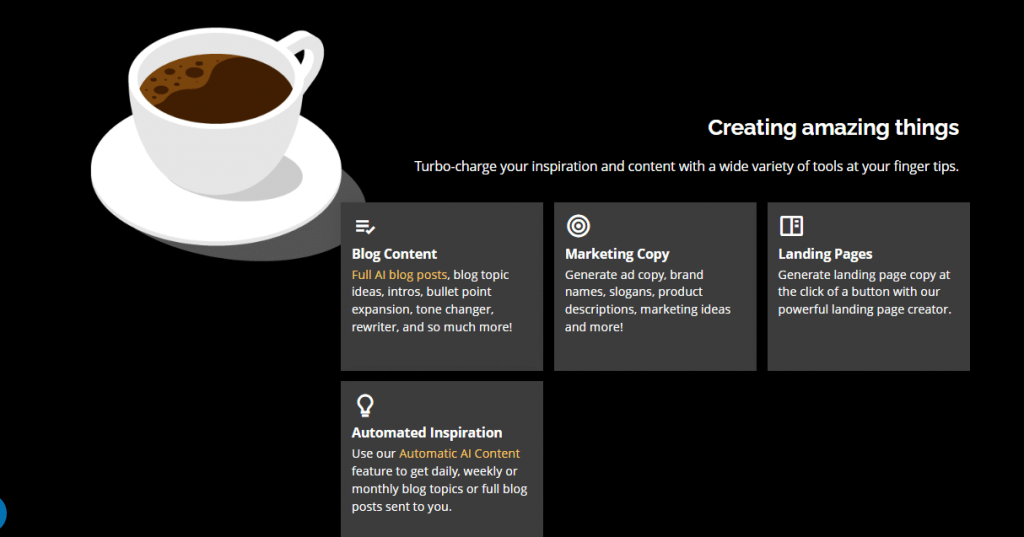 Creating amazing things

Turbo-charge your inspiration and content with a wide variety of tools at your finger tips.

Blog Content

Full AI blog posts, blog topic ideas, intros, bullet point expansion, tone changer, rewriter, and so much more!

Marketing Copy

Generate ad copy, brand names, slogans, product descriptions, marketing ideas and more!

Landing Pages

Generate landing page copy at the click of a button with our powerful landing page creator.

Automated Inspiration

Use our Automatic AI Content feature to get daily, weekly or monthly blog topics or full blog posts sent to you.